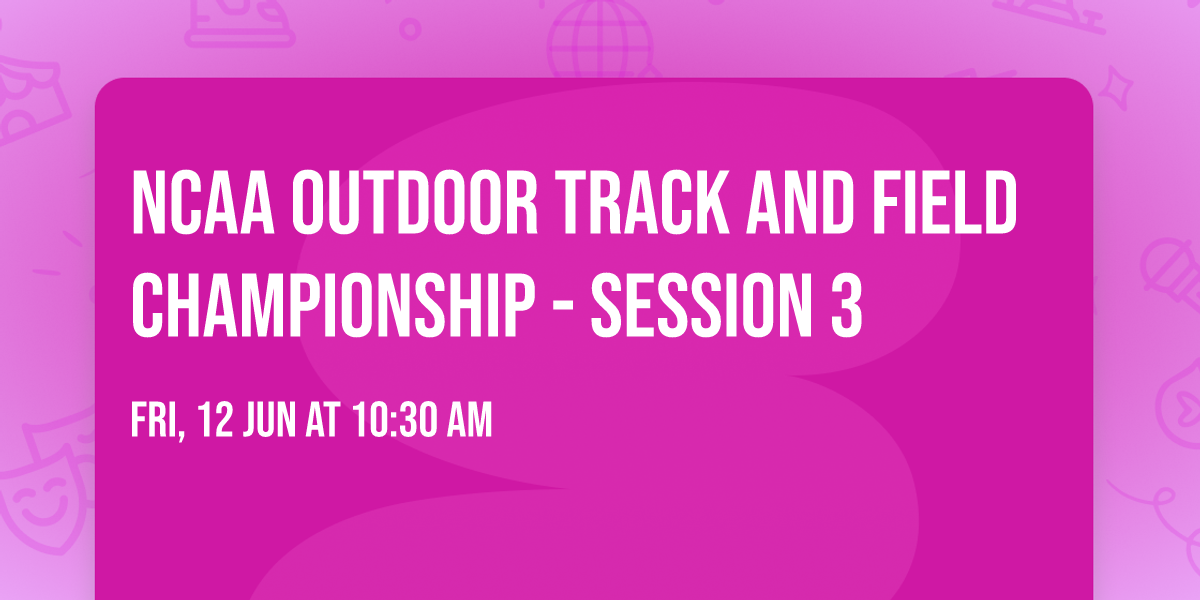 NCAA OUTDOOR TRACK AND FIELD CHAMPIONSHIP - SESSION 3

FRI, 12 JUN AT 10:30 AM